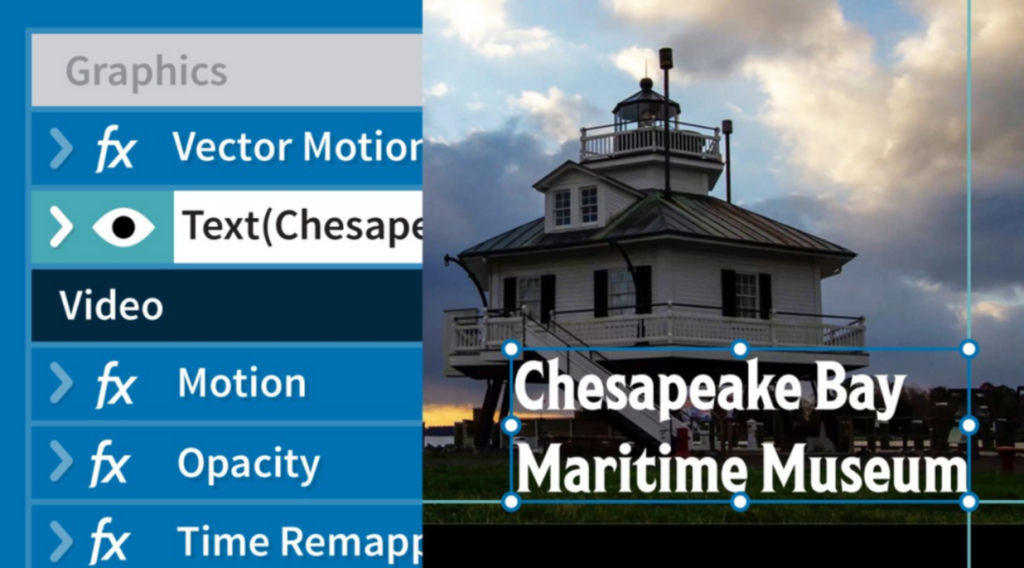 Graphics

fx Vector Motion

Text(Chesape

Video

fx Motion

fx Opacity

fx Time Remapp

Chesapeake Bay
Maritime Museum